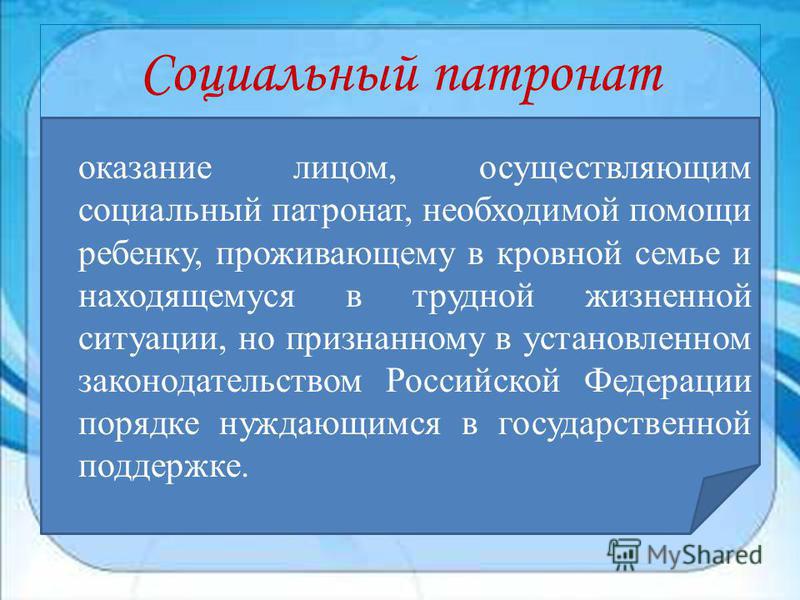 Социальный патронат

оказание лицом, осуществляющим социальный патронат, необходимой помощи ребенку, проживающему в кровной семье и находящемуся в трудной жизненной ситуации, но признанному в установленном законодательством Российской Федерации порядке нуждающимся в государственной поддержке.

MyShared